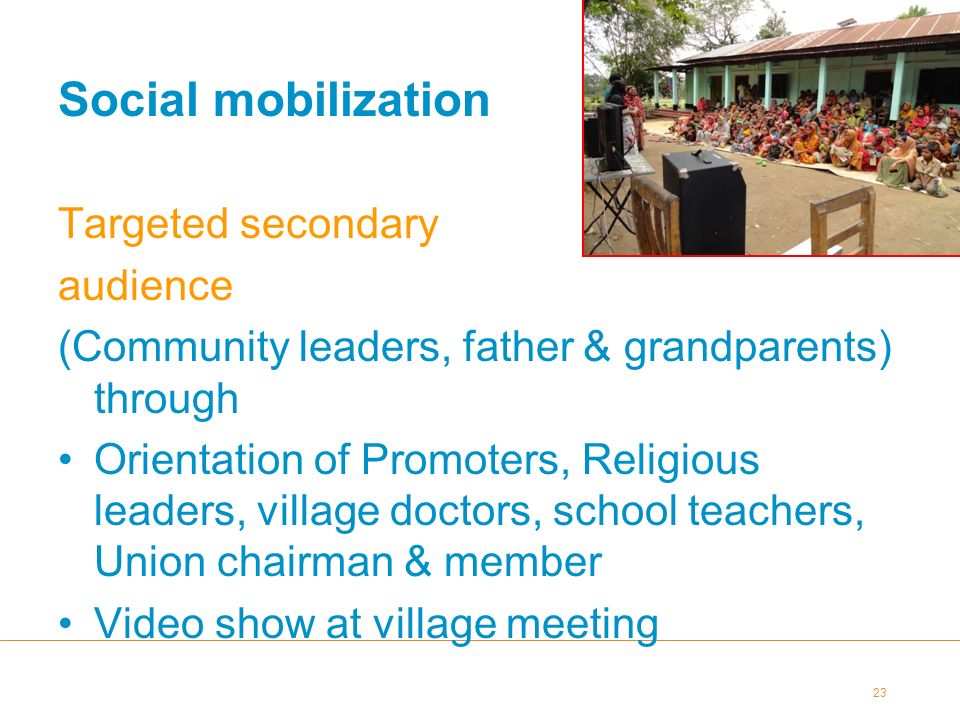 Social mobilization

Targeted secondary audience

(Community leaders, father & grandparents) through

• Orientation of Promoters, Religious leaders, village doctors, school teachers, Union chairman & member

• Video show at village meeting

23